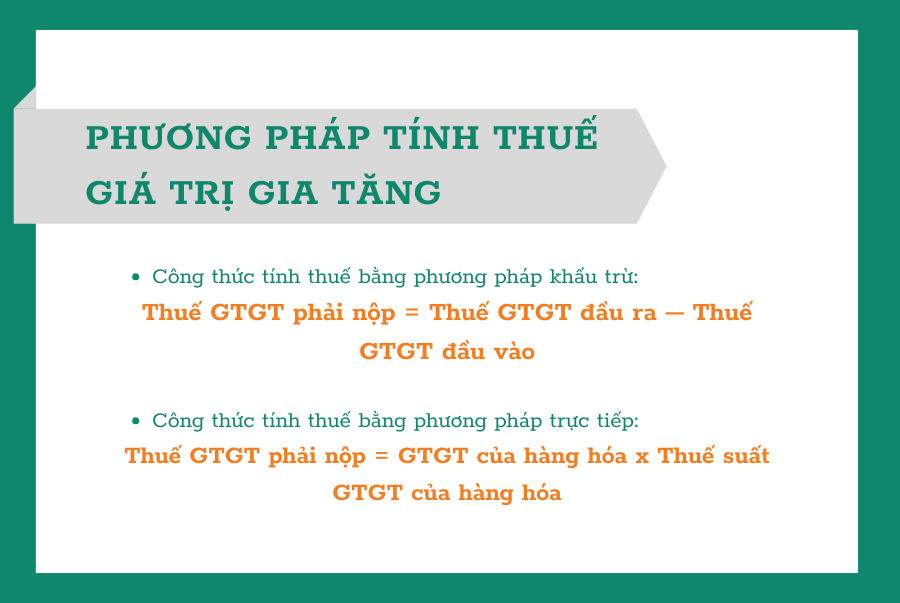 PHƯƠNG PHÁP TÍNH THUẾ GIÁ TRỊ GIA TĂNG

• Công thức tính thuế bằng phương pháp khấu trừ:
Thuế GTGT phải nộp = Thuế GTGT đầu ra — Thuế GTGT đầu vào

• Công thức tính thuế bằng phương pháp trực tiếp:
Thuế GTGT phải nộp = GTGT của hàng hóa x Thuế suất GTGT của hàng hóa